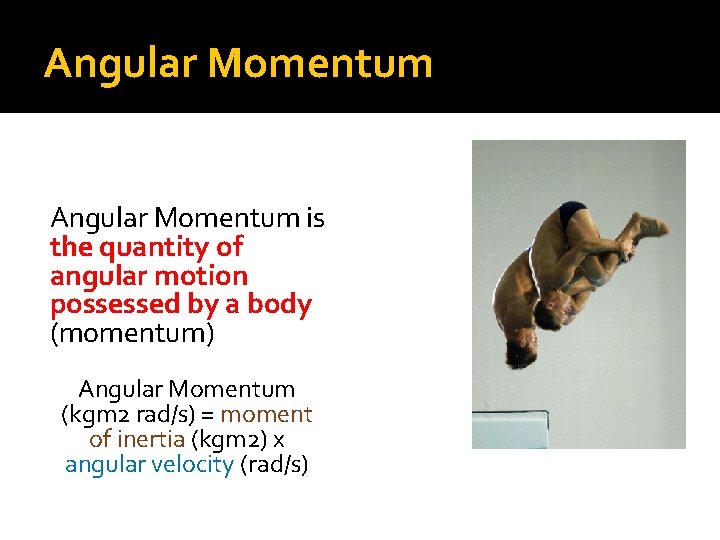 Angular Momentum

Angular Momentum is the quantity of angular motion possessed by a body (momentum)

Angular Momentum (kgm2 rad/s) = moment of inertia (kgm2) x angular velocity (rad/s)